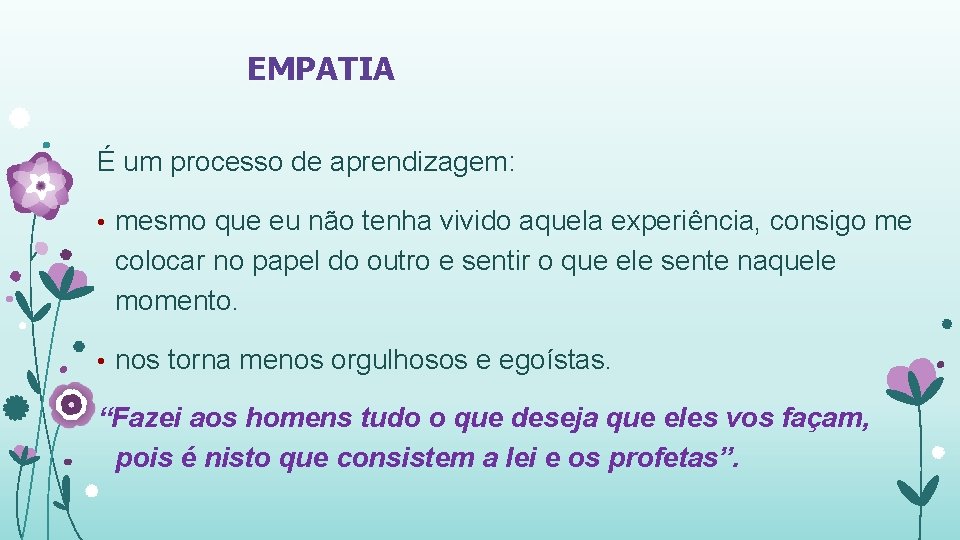 EMPATIA

É um processo de aprendizagem:

• mesmo que eu não tenha vivido aquela experiência, consigo me colocar no papel do outro e sentir o que ele sente naquele momento.

• nos torna menos orgulhosos e egoístas.

“Fazei aos homens tudo o que deseja que eles vos façam, pois é nisto que consistem a lei e os profetas”.